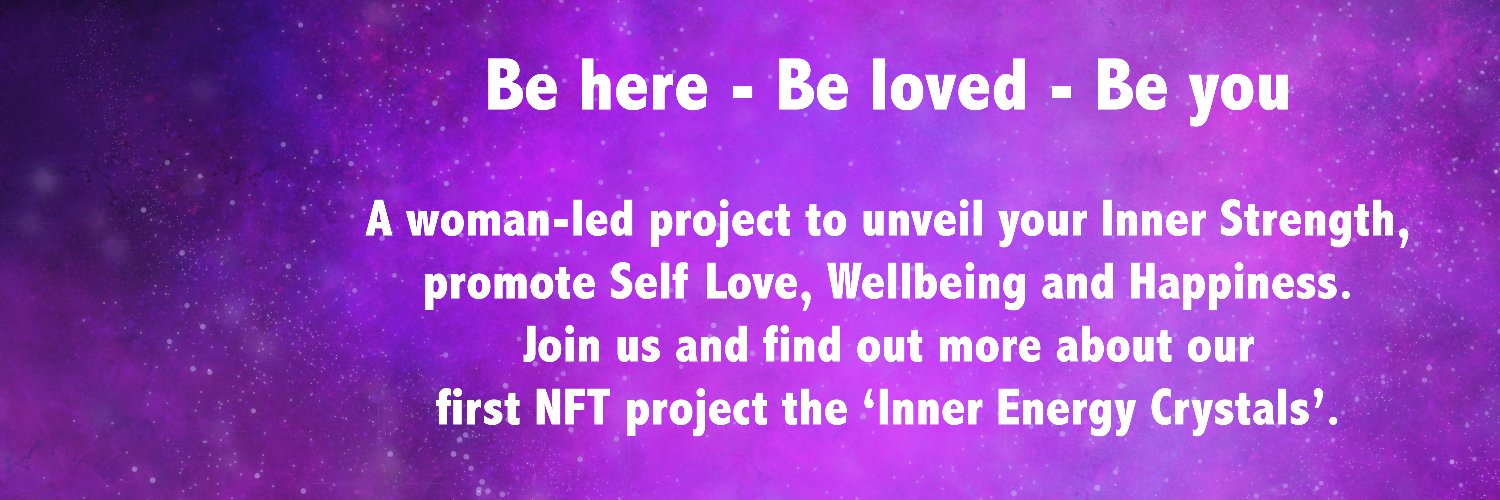 Be here - Be loved - Be you

A woman-led project to unveil your Inner Strength, promote Self Love, Wellbeing and Happiness. Join us and find out more about our first NFT project the ‘Inner Energy Crystals’.